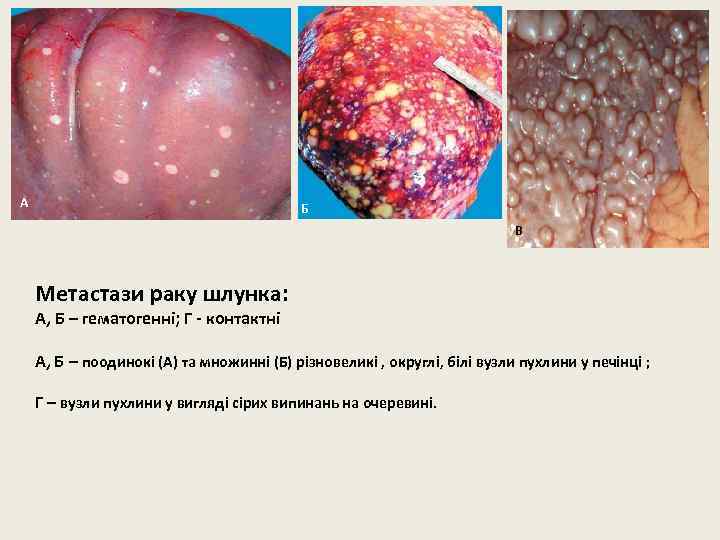 А

Б

В

Метастази раку шлунка:
А, Б – гематогенні; Г - контактні

А, Б – поодинокі (А) та множинні (Б) різновеликі , округлі, білі вузли пухлини у печінці ;

Г – вузли пухлини у вигляді сірих випинань на очеревині.